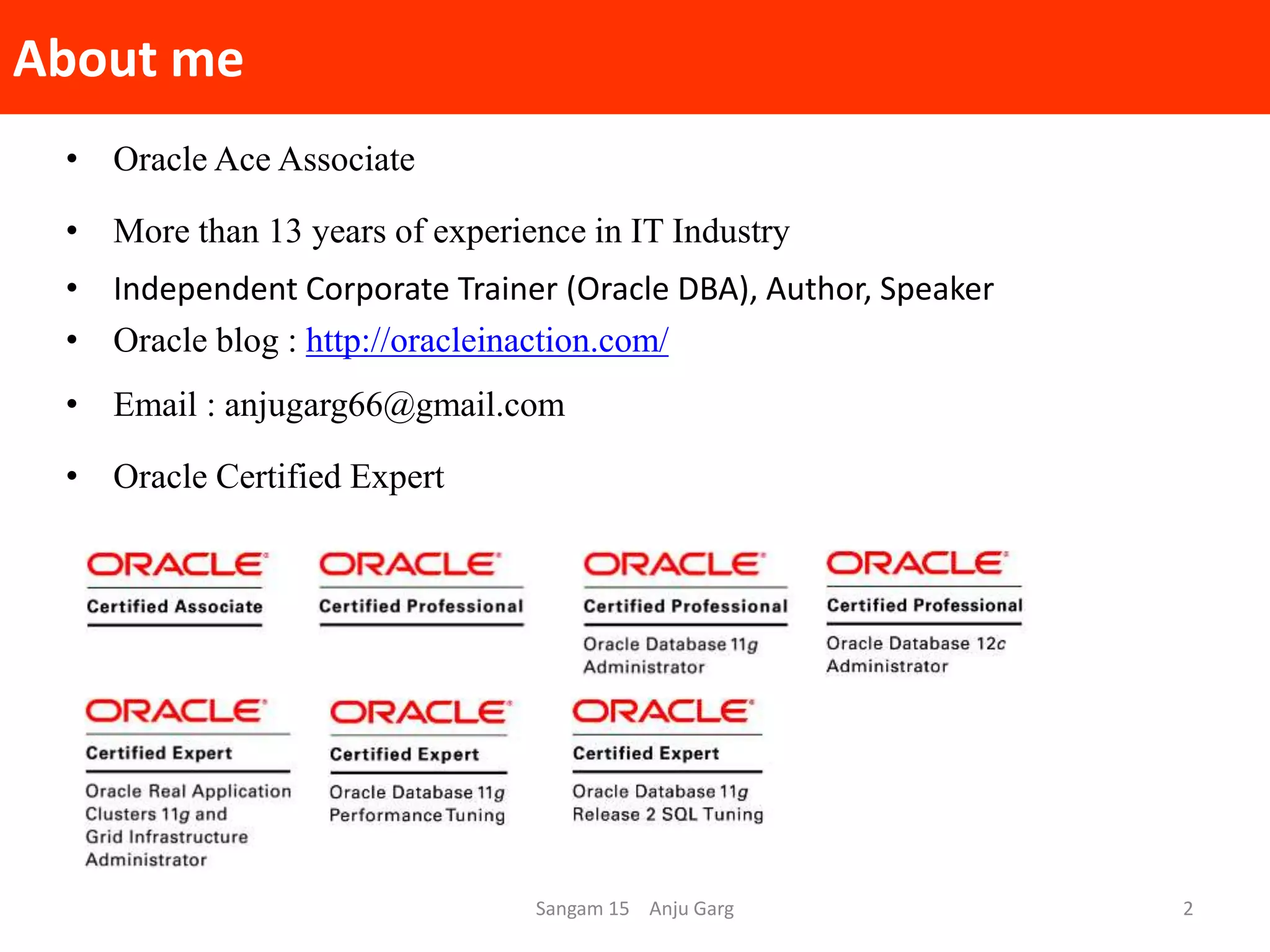 About me

• Oracle Ace Associate

• More than 13 years of experience in IT Industry

• Independent Corporate Trainer (Oracle DBA), Author, Speaker

• Oracle blog : http://oracleinaction.com/

• Email : anjugarg66@gmail.com

• Oracle Certified Expert

ORACLE
Certified Associate

ORACLE
Certified Professional

ORACLE
Certified Professional
Oracle Database 11g Administrator

ORACLE
Certified Professional
Oracle Database 12c Administrator

ORACLE
Certified Expert
Oracle Real Application Clusters 11g and Grid Infrastructure Administrator

ORACLE
Certified Expert
Oracle Database 11g Performance Tuning

ORACLE
Certified Expert
Oracle Database 11g Release 2 SQL Tuning

Sangam 15 Anju Garg

2